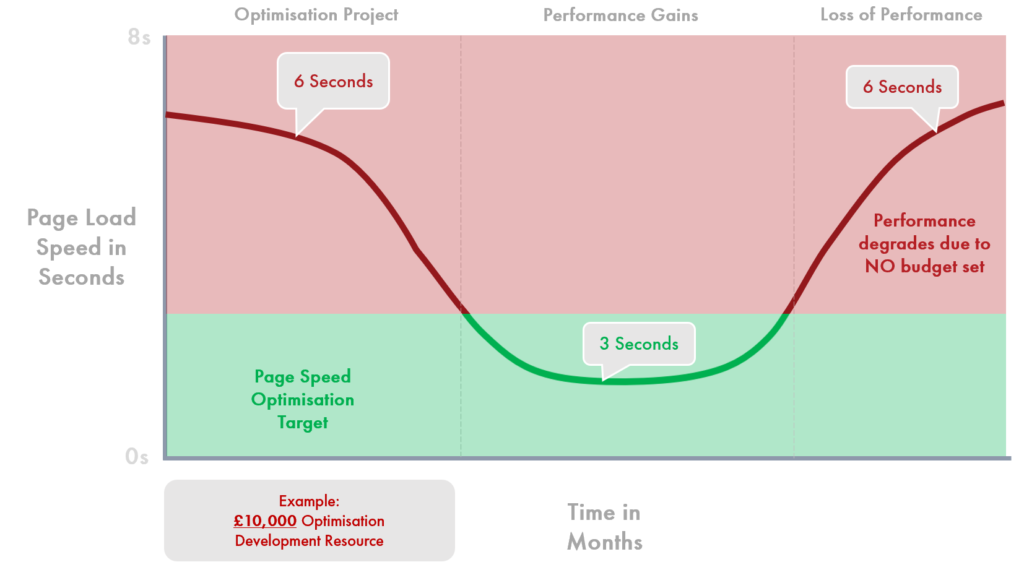 Optimisation Project

Performance Gains

Loss of Performance

8s

6 Seconds

6 Seconds

Page Load Speed in Seconds

Performance degrades due to NO budget set

3 Seconds

Page Speed Optimisation Target

0s

Example: £10,000 Optimisation Development Resource

Time in Months